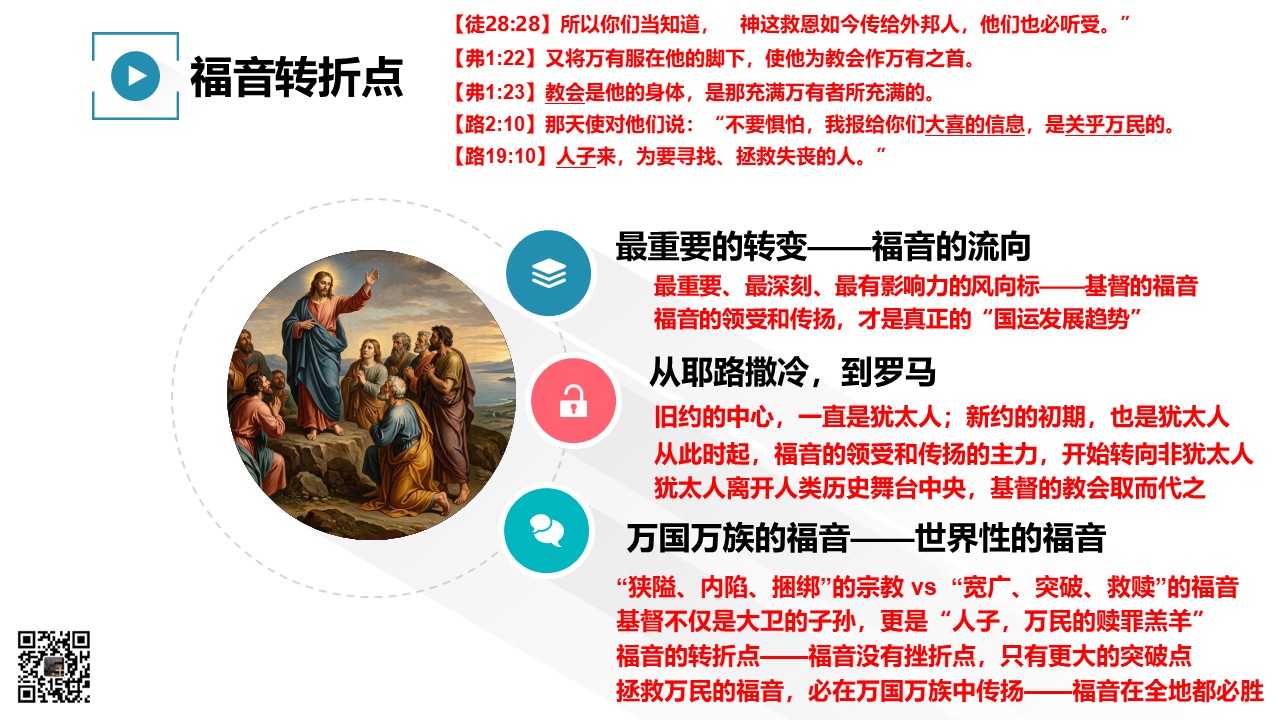 福音转折点

【徒28:28】所以你们当知道， 神这救恩如今传给外邦人，他们也必听受。”
【弗1:22】又将万有服在他的脚下，使他为教会作万有之首。
【弗1:23】教会是他的身体，是那充满万有者所充满的。
【路2:10】那天使对他们说：“不要惧怕，我报给你们大喜的信息，是关乎万民的。
【路19:10】人子来，为要寻找、拯救失丧的人。”

最重要的转变——福音的流向
最重要、最深刻、最有影响力的风向标——基督的福音
福音的领受和传扬，才是真正的“国运发展趋势”

从耶路撒冷，到罗马
旧约的中心，一直是犹太人；新约的初期，也是犹太人
从此时起，福音的领受和传扬的主力，开始转向非犹太人
犹太人离开人类历史舞台中央，基督的教会取而代之

万国万族的福音——世界性的福音
“狭隘、内陷、捆绑”的宗教 vs “宽广、突破、救赎”的福音
基督不仅是大卫的子孙，更是“人子，万民的赎罪羔羊”
福音的转折点——福音没有挫折点，只有更大的突破点
拯救万民的福音，必在万国万族中传扬——福音在全地都必胜